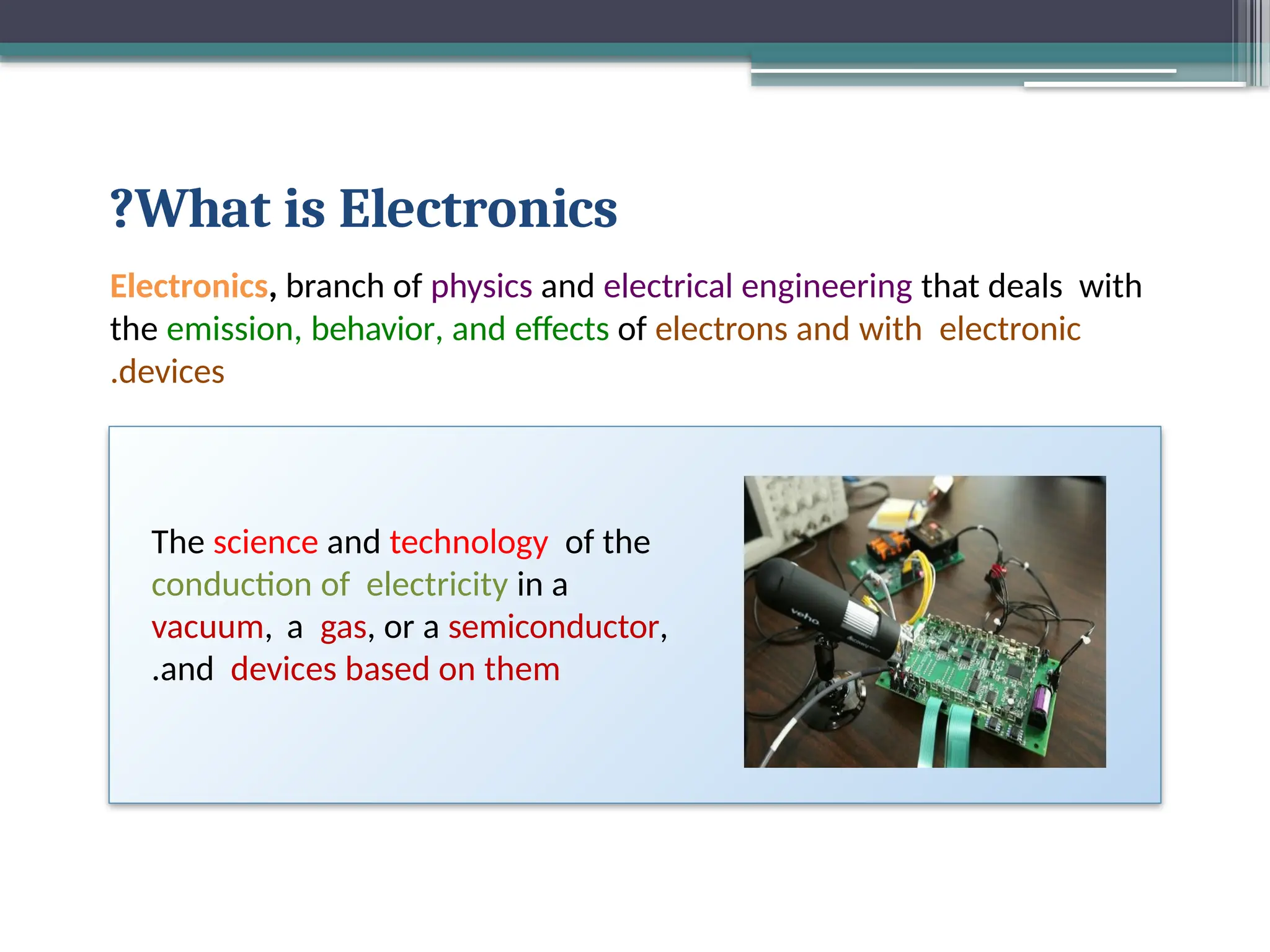 ?What is Electronics

Electronics, branch of physics and electrical engineering that deals with the emission, behavior, and effects of electrons and with electronic .devices

The science and technology of the conduction of electricity in a vacuum, a gas, or a semiconductor, .and devices based on them

veho